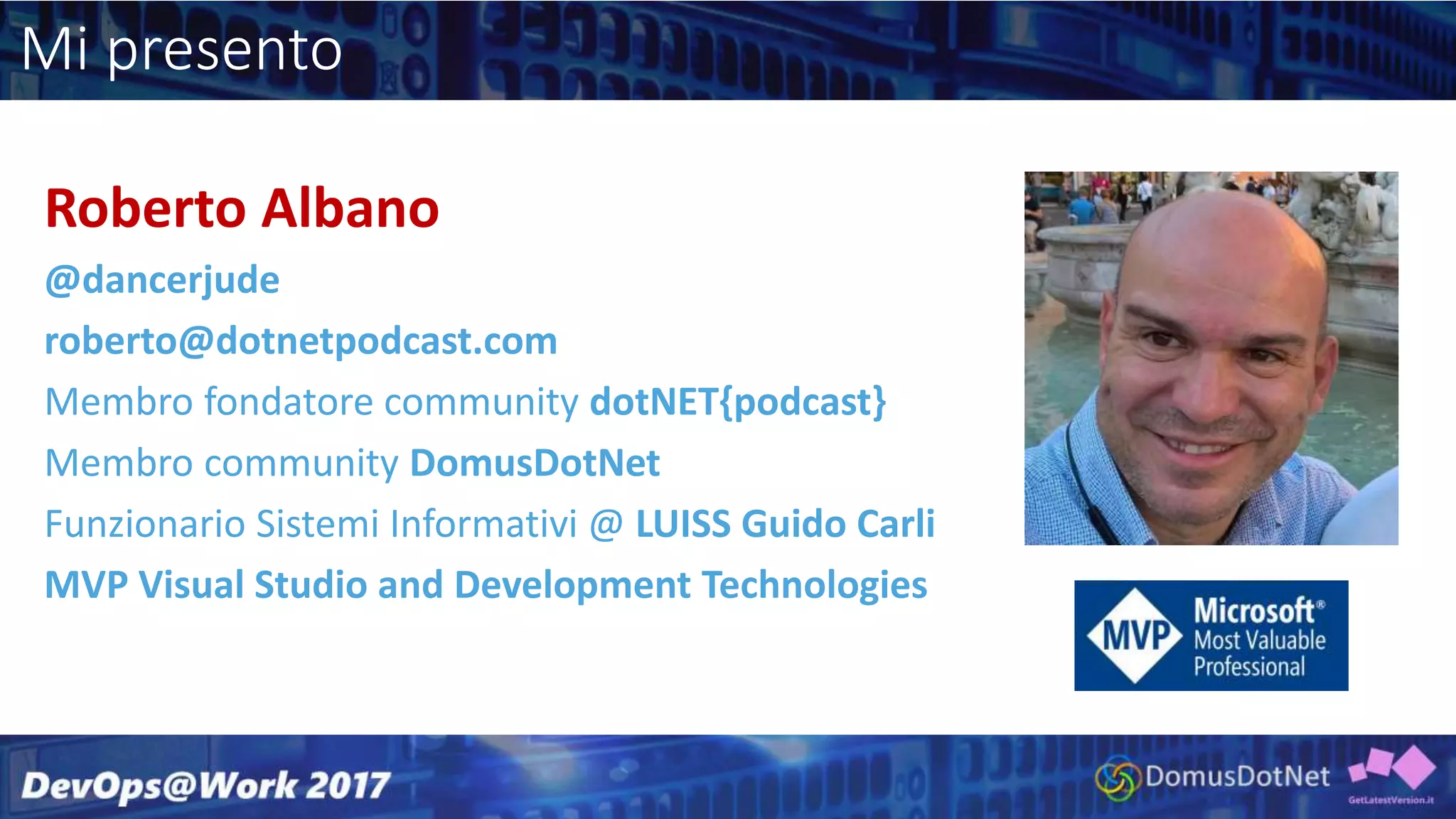 Mi presento

Roberto Albano

@dancerjude

roberto@dotnetpodcast.com

Membro fondatore community dotNET{podcast}

Membro community DomusDotNet

Funzionario Sistemi Informativi @ LUISS Guido Carli

MVP Visual Studio and Development Technologies

MVP Microsoft® Most Valuable Professional

DevOps@Work 2017

DomusDotNet

GetLatestVersion.it